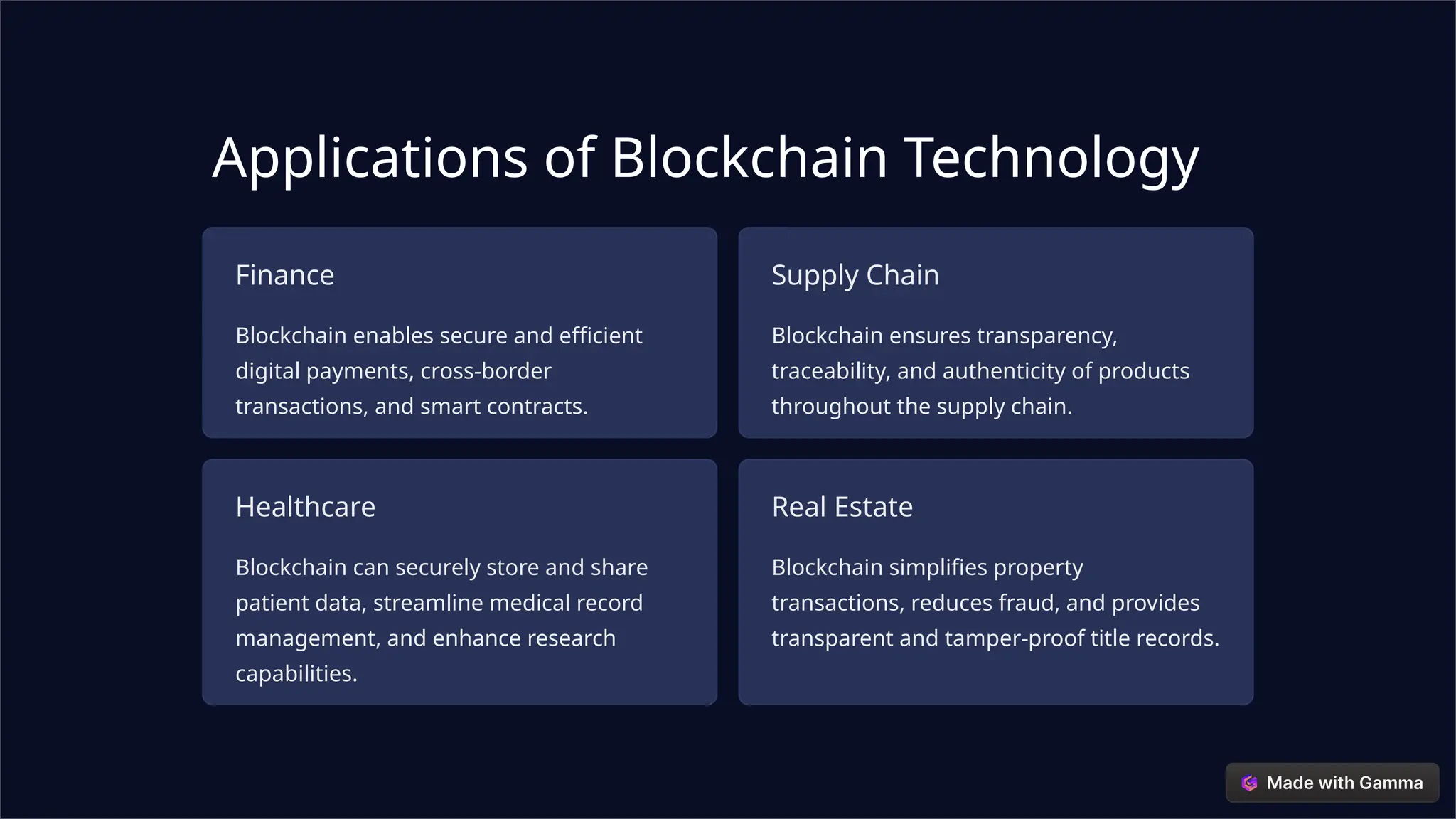 Applications of Blockchain Technology

Finance

Blockchain enables secure and efficient digital payments, cross-border transactions, and smart contracts.

Supply Chain

Blockchain ensures transparency, traceability, and authenticity of products throughout the supply chain.

Healthcare

Blockchain can securely store and share patient data, streamline medical record management, and enhance research capabilities.

Real Estate

Blockchain simplifies property transactions, reduces fraud, and provides transparent and tamper-proof title records.

Made with Gamma